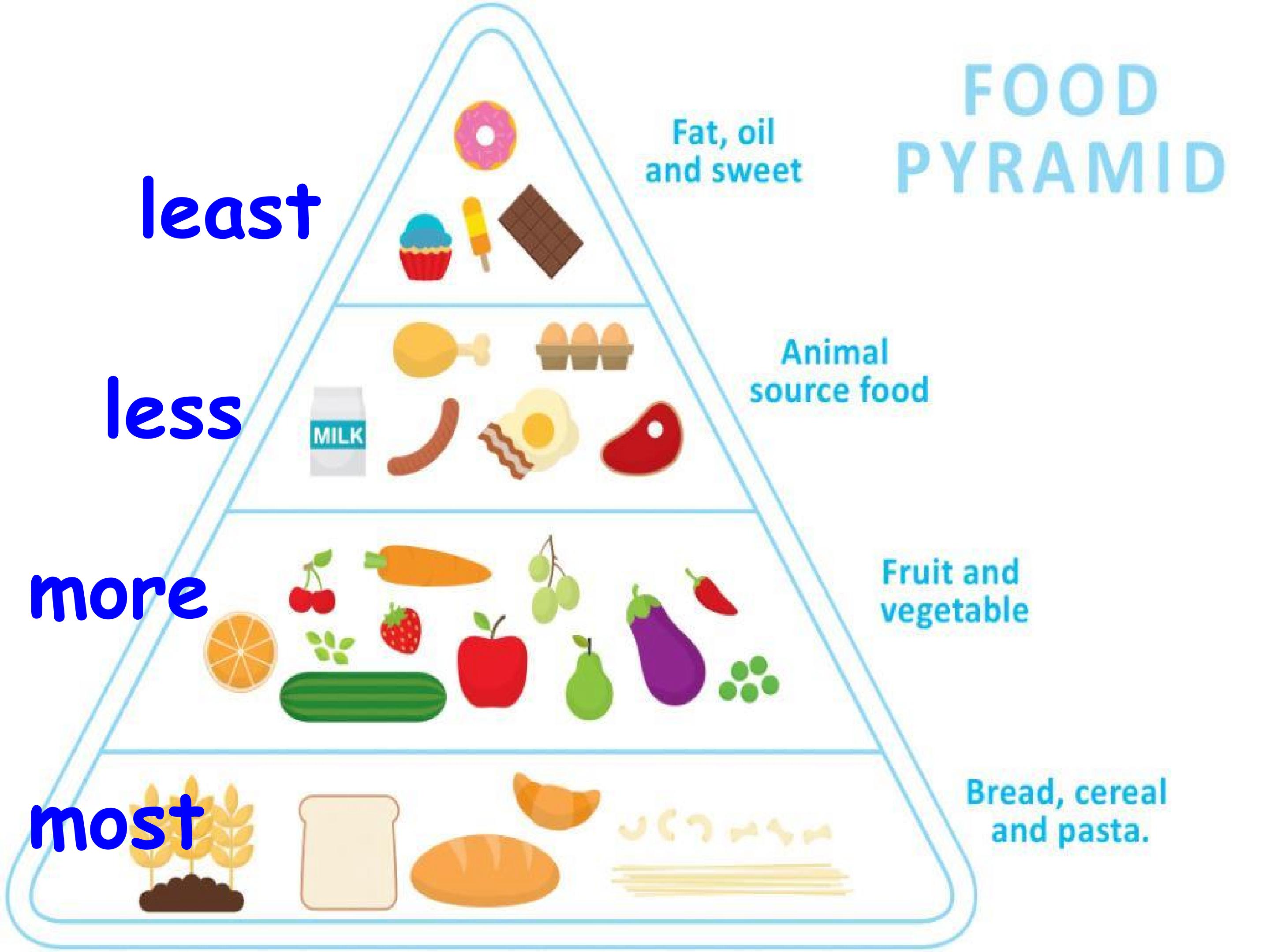 FOOD PYRAMID

least

Fat, oil and sweet

less

MILK

Animal source food

more

Fruit and vegetable

most

Bread, cereal and pasta.